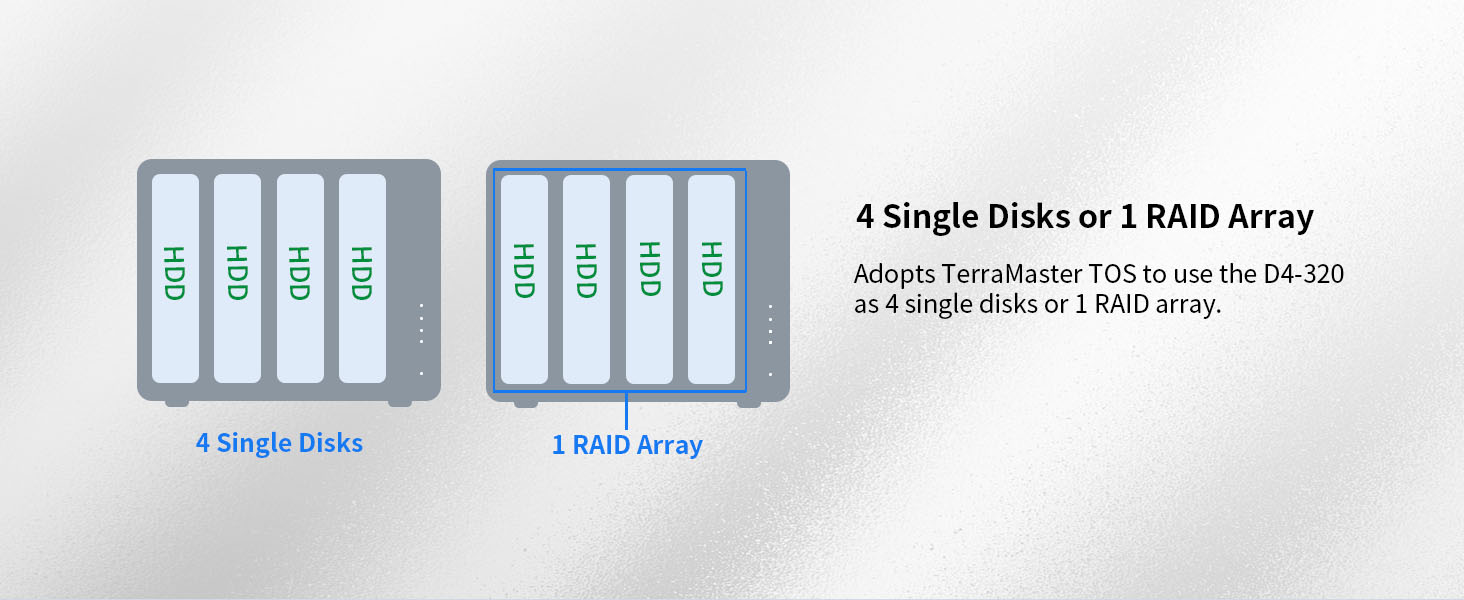 HDD HDD HDD HDD

4 Single Disks

HDD HDD HDD HDD

1 RAID Array

4 Single Disks or 1 RAID Array

Adopts TerraMaster TOS to use the D4-320 as 4 single disks or 1 RAID array.